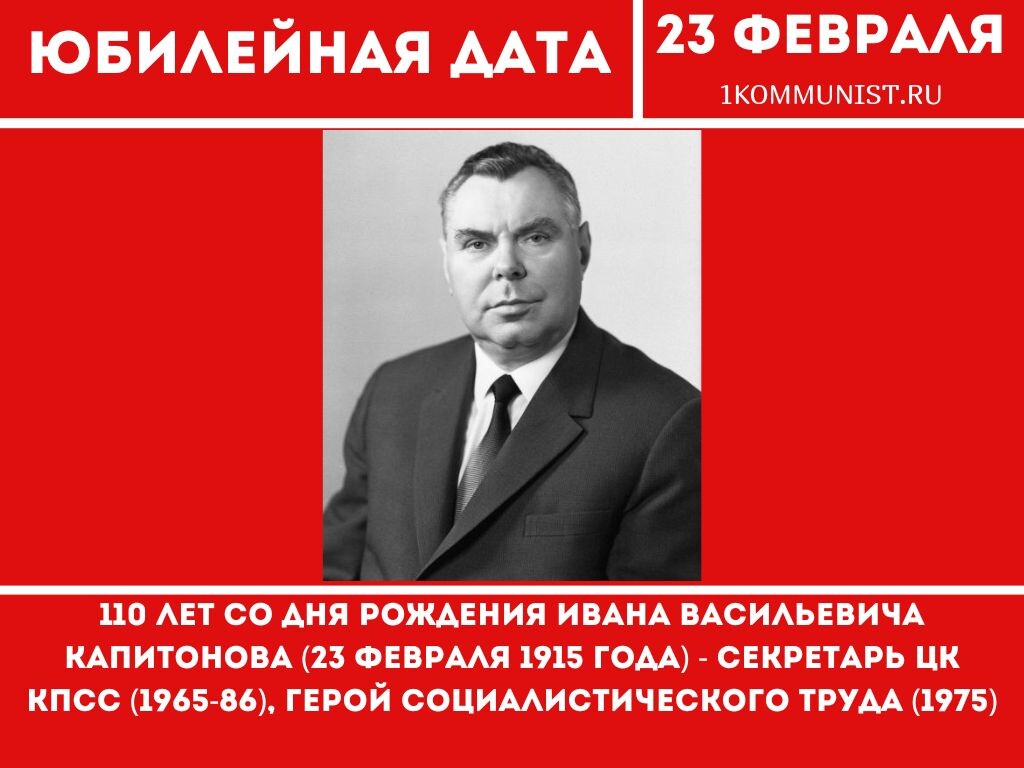 ЮБИЛЕЙНАЯ ДАТА

23 ФЕВРАЛЯ

1KOMMUNIST.RU

110 ЛЕТ СО ДНЯ РОЖДЕНИЯ ИВАНА ВАСИЛЬЕВИЧА КАПИТОНОВА (23 ФЕВРАЛЯ 1915 ГОДА) - СЕКРЕТАРЬ ЦК КПСС (1965-86), ГЕРОЙ СОЦИАЛИСТИЧЕСКОГО ТРУДА (1975)